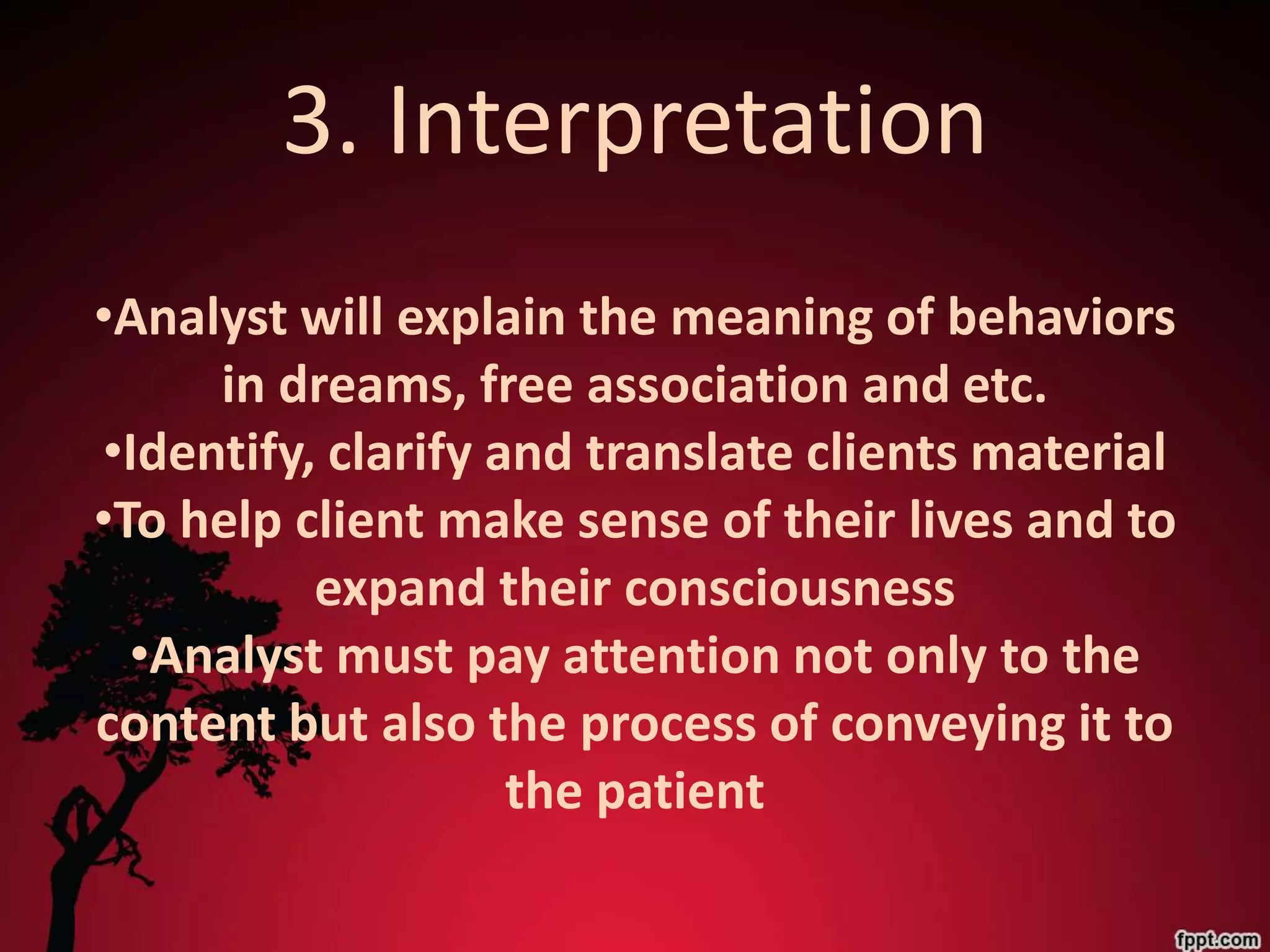 3. Interpretation

•Analyst will explain the meaning of behaviors in dreams, free association and etc.
•Identify, clarify and translate clients material
•To help client make sense of their lives and to expand their consciousness
•Analyst must pay attention not only to the content but also the process of conveying it to the patient

fppt.com